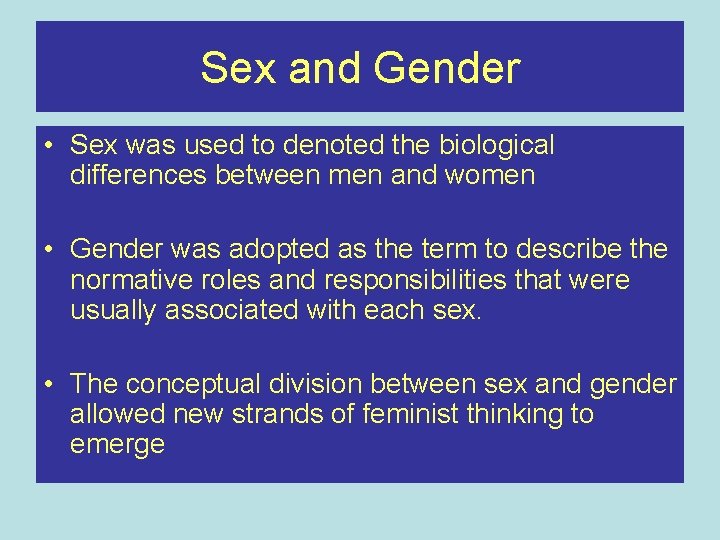 Sex and Gender

• Sex was used to denoted the biological differences between men and women

• Gender was adopted as the term to describe the normative roles and responsibilities that were usually associated with each sex.

• The conceptual division between sex and gender allowed new strands of feminist thinking to emerge